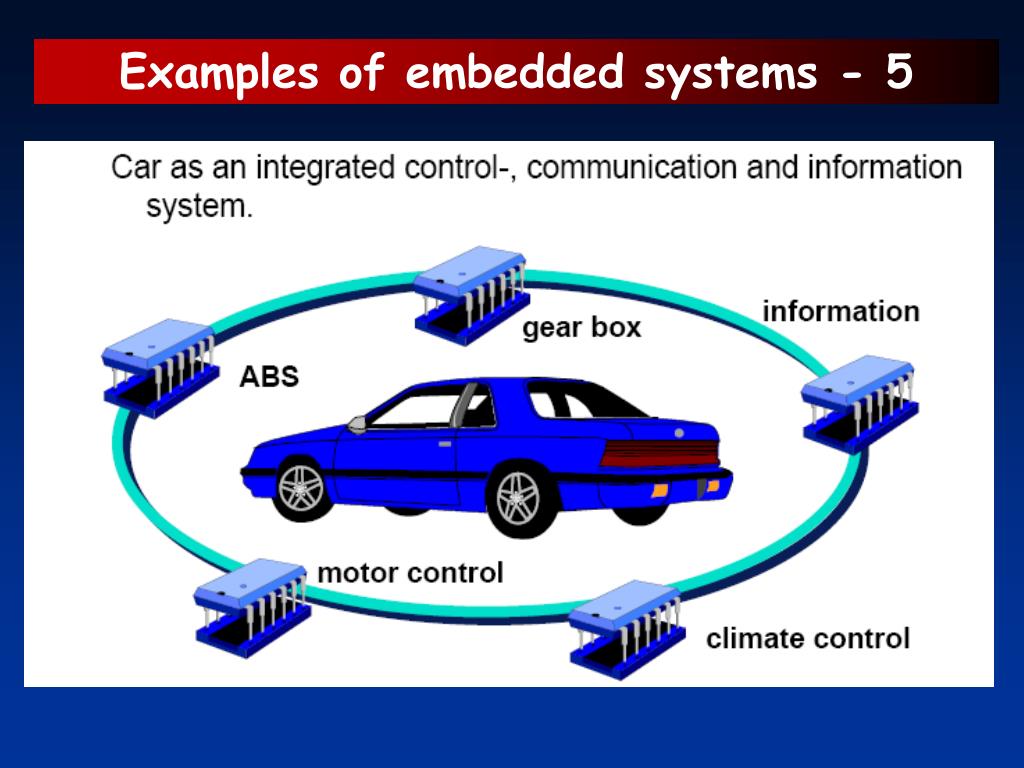 Examples of embedded systems - 5

Car as an integrated control-, communication and information system.

gear box

information

ABS

motor control

climate control